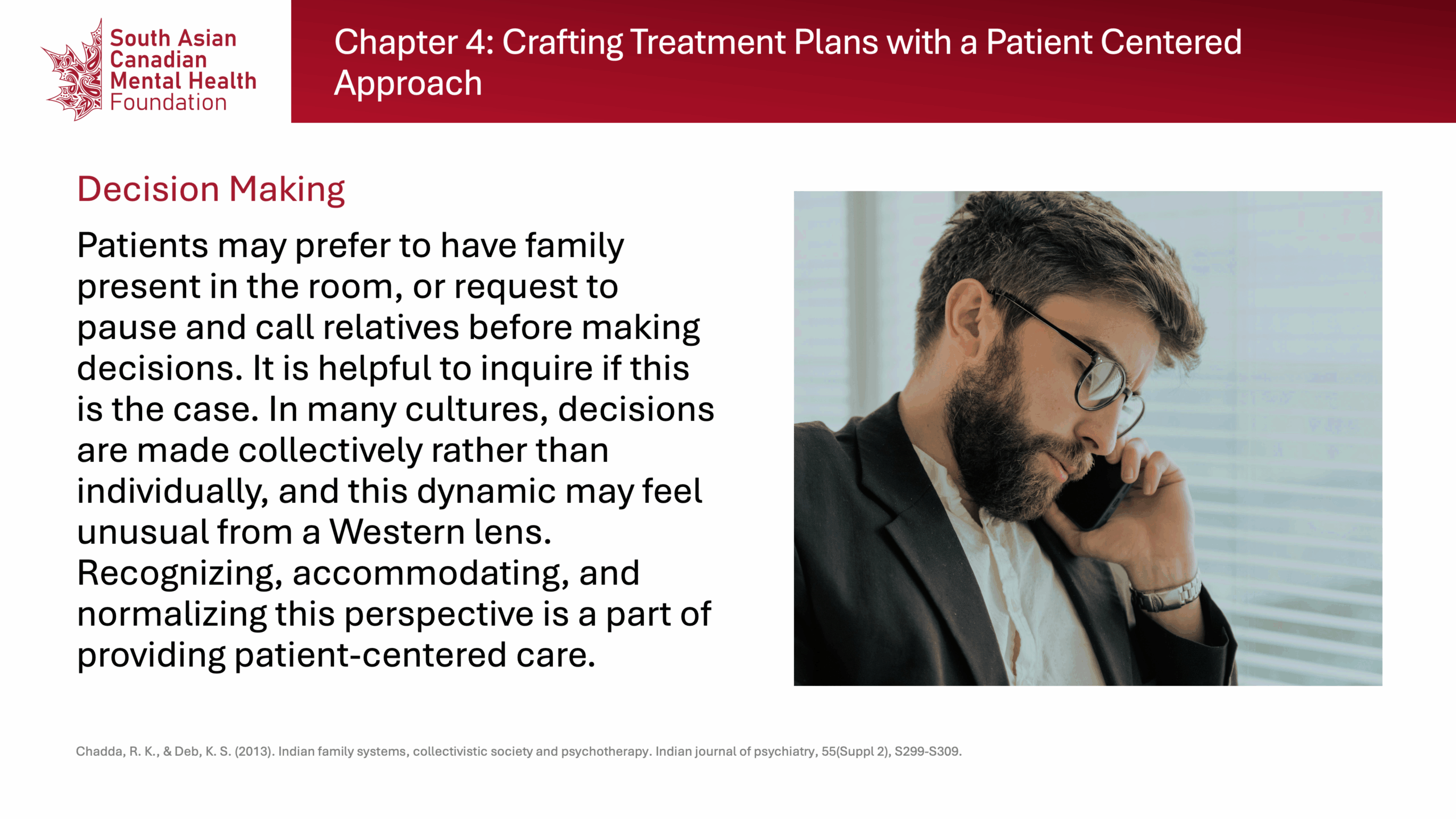 South Asian Canadian Mental Health Foundation

Chapter 4: Crafting Treatment Plans with a Patient Centered Approach

Decision Making

Patients may prefer to have family present in the room, or request to pause and call relatives before making decisions. It is helpful to inquire if this is the case. In many cultures, decisions are made collectively rather than individually, and this dynamic may feel unusual from a Western lens. Recognizing, accommodating, and normalizing this perspective is a part of providing patient-centered care.

Chadda, R. K., & Deb, K. S. (2013). Indian family systems, collectivistic society and psychotherapy. Indian journal of psychiatry, 55(Suppl 2), S299-S309.